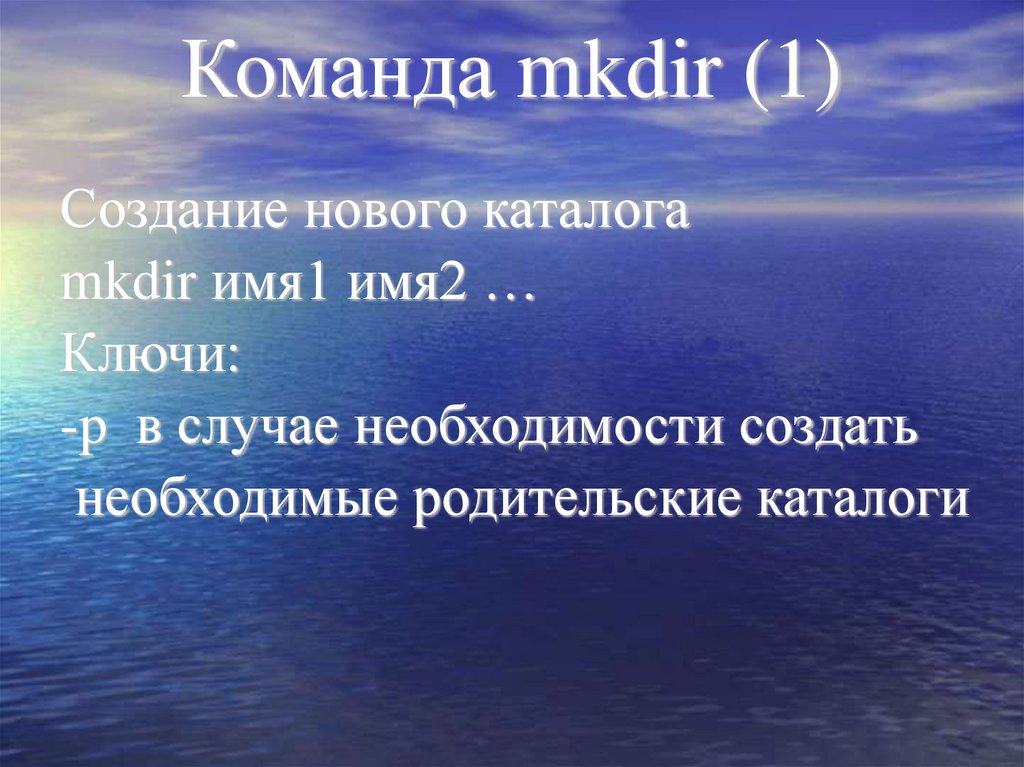 Команда mkdir (1)

Создание нового каталога
mkdir имя1 имя2 …
Ключи:
-p в случае необходимости создать необходимые родительские каталоги